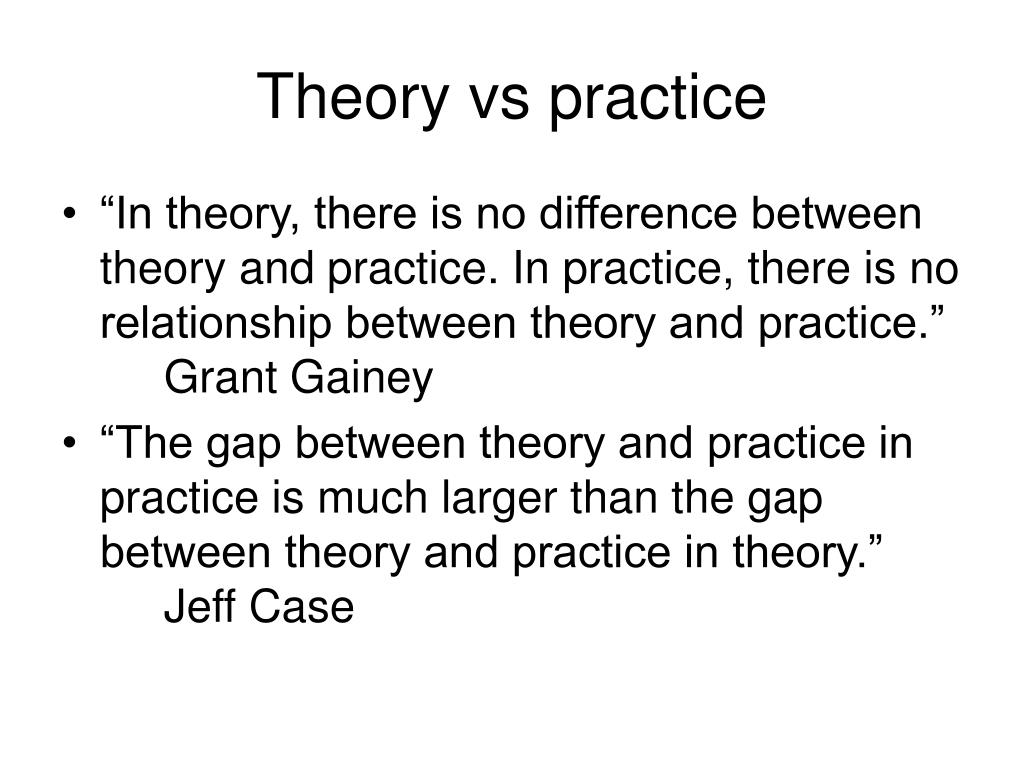 Theory vs practice

• “In theory, there is no difference between theory and practice. In practice, there is no relationship between theory and practice.”
Grant Gainey

• “The gap between theory and practice in practice is much larger than the gap between theory and practice in theory.”
Jeff Case